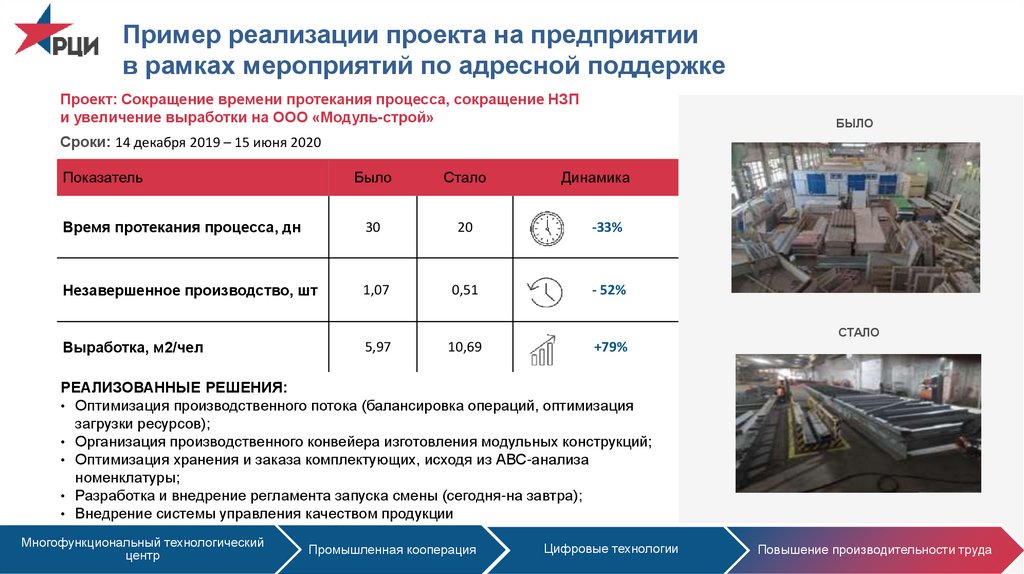 РЦИ

Пример реализации проекта на предприятии в рамках мероприятий по адресной поддержке

Проект: Сокращение времени протекания процесса, сокращение НЗП и увеличение выработки на ООО «Модуль-строй»

Сроки: 14 декабря 2019 – 15 июня 2020

| Показатель | Было | Стало | Динамика |
|---|---|---|---|
| Время протекания процесса, дн | 30 | 20 | -33% |
| Незавершенное производство, шт | 1,07 | 0,51 | - 52% |
| Выработка, м2/чел | 5,97 | 10,69 | +79% |

РЕАЛИЗОВАННЫЕ РЕШЕНИЯ:
• Оптимизация производственного потока (балансировка операций, оптимизация загрузки ресурсов);
• Организация производственного конвейера изготовления модульных конструкций;
• Оптимизация хранения и заказа комплектующих, исходя из АВС-анализа номенклатуры;
• Разработка и внедрение регламента запуска смены (сегодня-на завтра);
• Внедрение системы управления качеством продукции

БЫЛО

СТАЛО

Многофункциональный технологический центр

Промышленная кооперация

Цифровые технологии

Повышение производительности труда